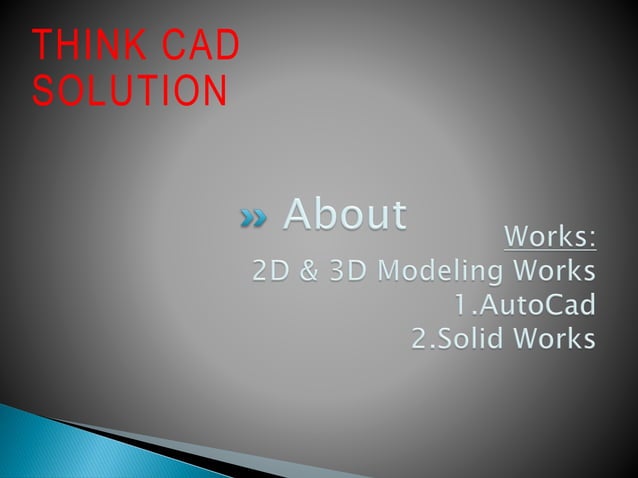 THINK CAD SOLUTION

» About

Works:
2D & 3D Modeling Works
1.AutoCad
2.Solid Works